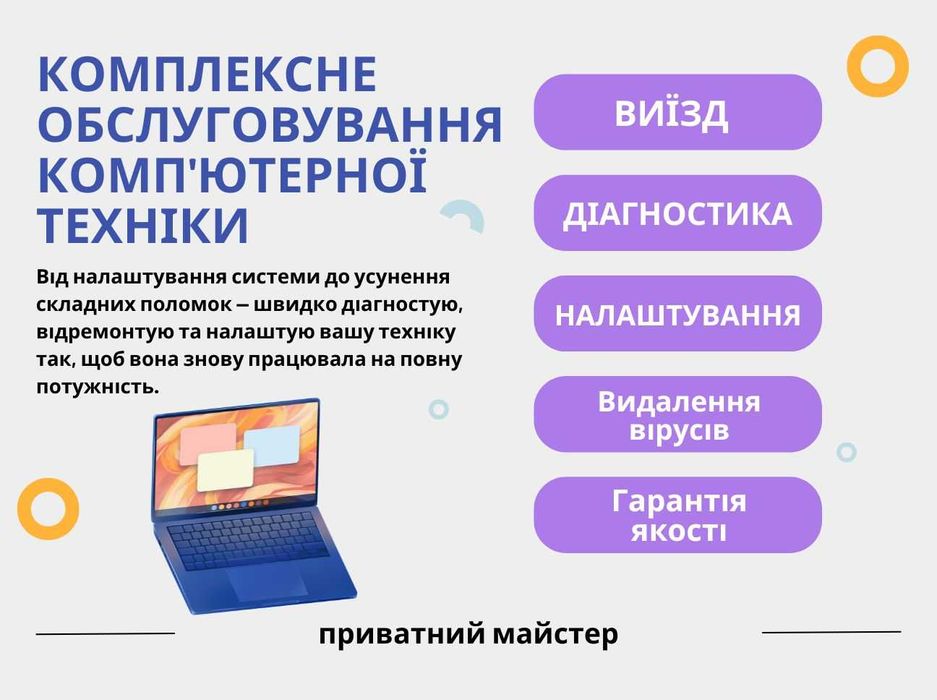 КОМПЛЕКСНЕ ОБСЛУГОВУВАННЯ КОМП'ЮТЕРНОЇ ТЕХНІКИ

Від налаштування системи до усунення складних поломок – швидко діагностую, відремонтую та налаштую вашу техніку так, щоб вона знову працювала на повну потужність.

ВИЇЗД

ДІАГНОСТИКА

НАЛАШТУВАННЯ

Видалення вірусів

Гарантія якості

приватний майстер